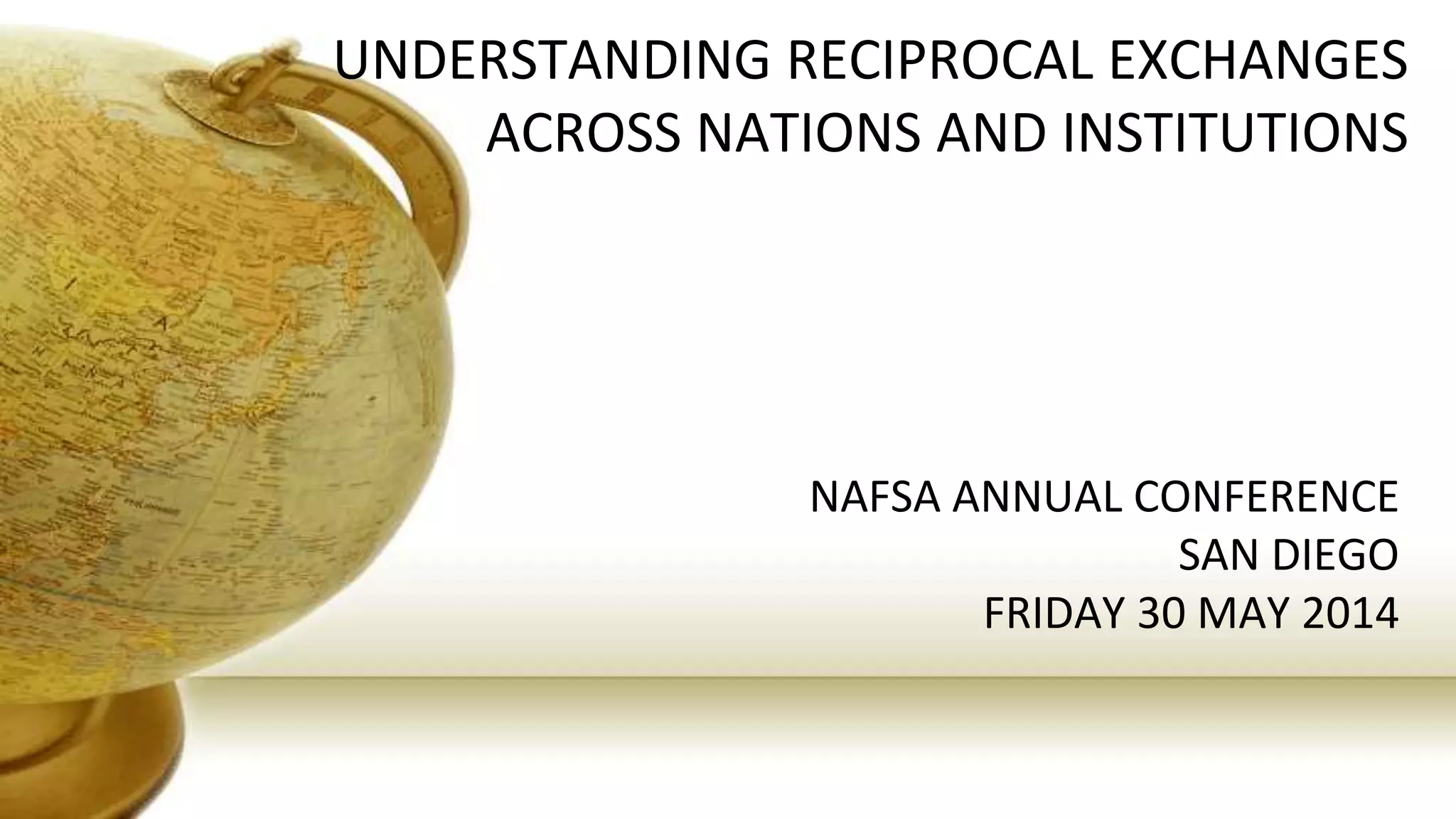 UNDERSTANDING RECIPROCAL EXCHANGES ACROSS NATIONS AND INSTITUTIONS

NAFSA ANNUAL CONFERENCE
SAN DIEGO
FRIDAY 30 MAY 2014